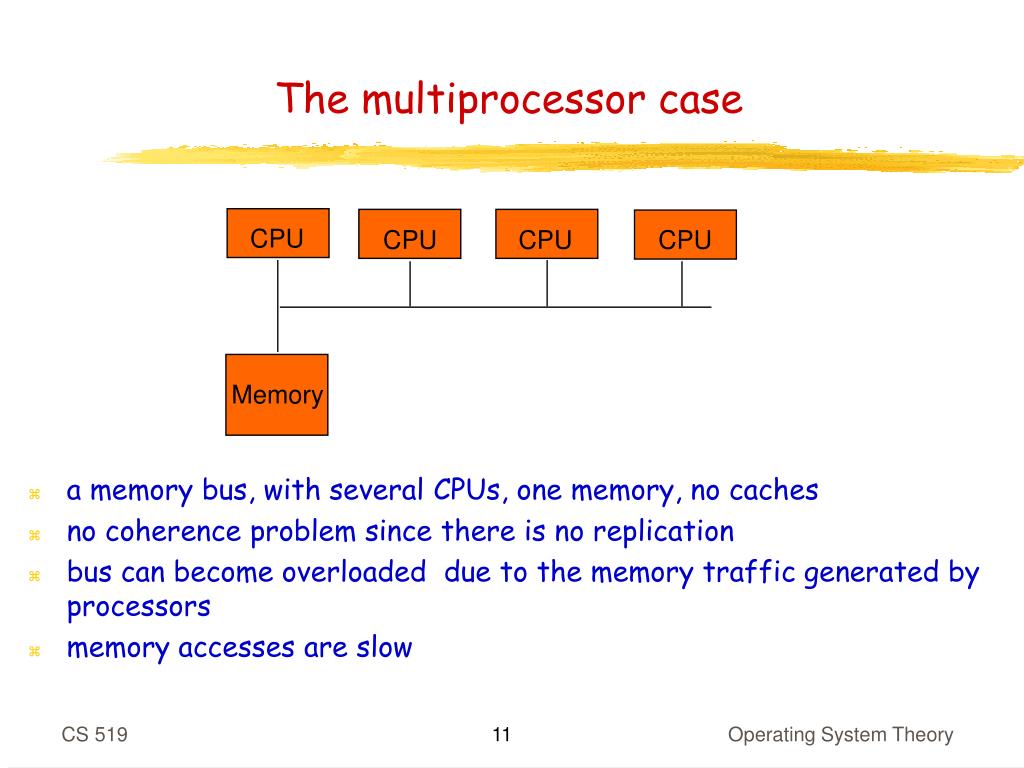 The multiprocessor case

CPU

CPU

CPU

CPU

Memory

⌘ a memory bus, with several CPUs, one memory, no caches
⌘ no coherence problem since there is no replication
⌘ bus can become overloaded due to the memory traffic generated by processors
⌘ memory accesses are slow

CS 519

11

Operating System Theory